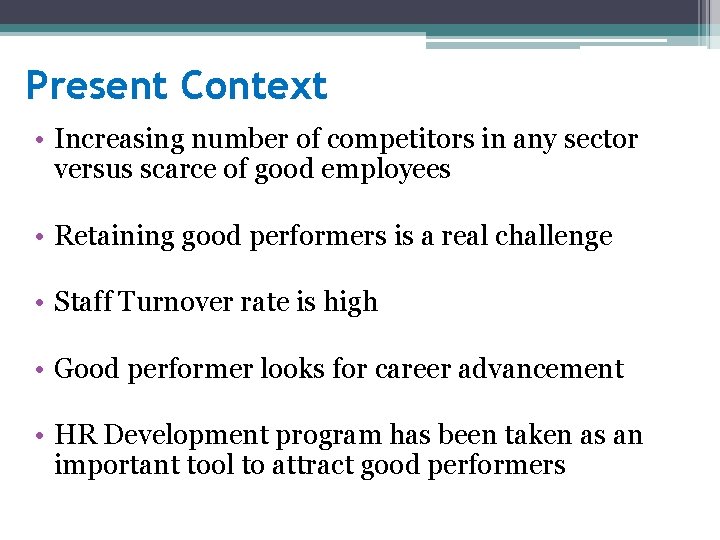 Present Context

• Increasing number of competitors in any sector versus scarce of good employees

• Retaining good performers is a real challenge

• Staff Turnover rate is high

• Good performer looks for career advancement

• HR Development program has been taken as an important tool to attract good performers